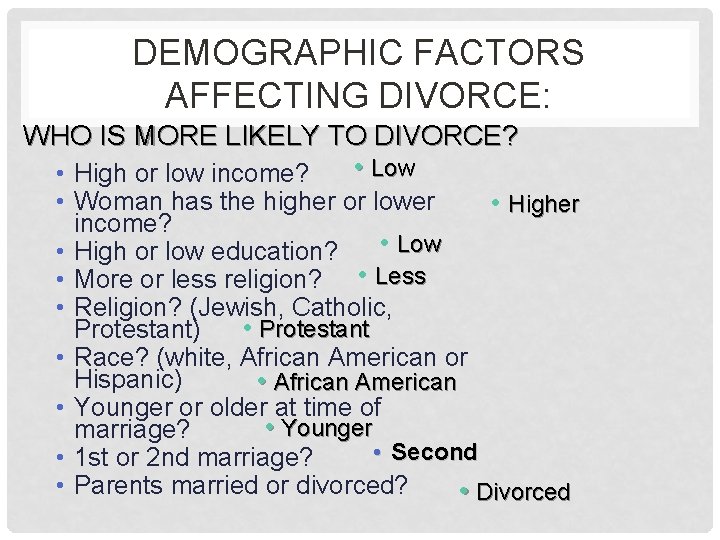 DEMOGRAPHIC FACTORS AFFECTING DIVORCE:

WHO IS MORE LIKELY TO DIVORCE?

• High or low income? • Low
• Woman has the higher or lower income? • Higher
• High or low education? • Low
• More or less religion? • Less
• Religion? (Jewish, Catholic, Protestant) • Protestant
• Race? (white, African American or Hispanic) • African American
• Younger or older at time of marriage? • Younger
• 1st or 2nd marriage? • Second
• Parents married or divorced? • Divorced